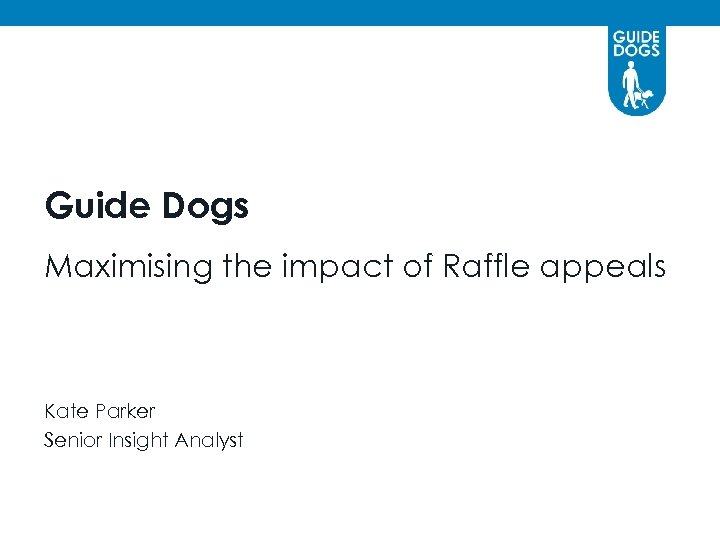 GUIDE DOGS

Guide Dogs

Maximising the impact of Raffle appeals

Kate Parker
Senior Insight Analyst